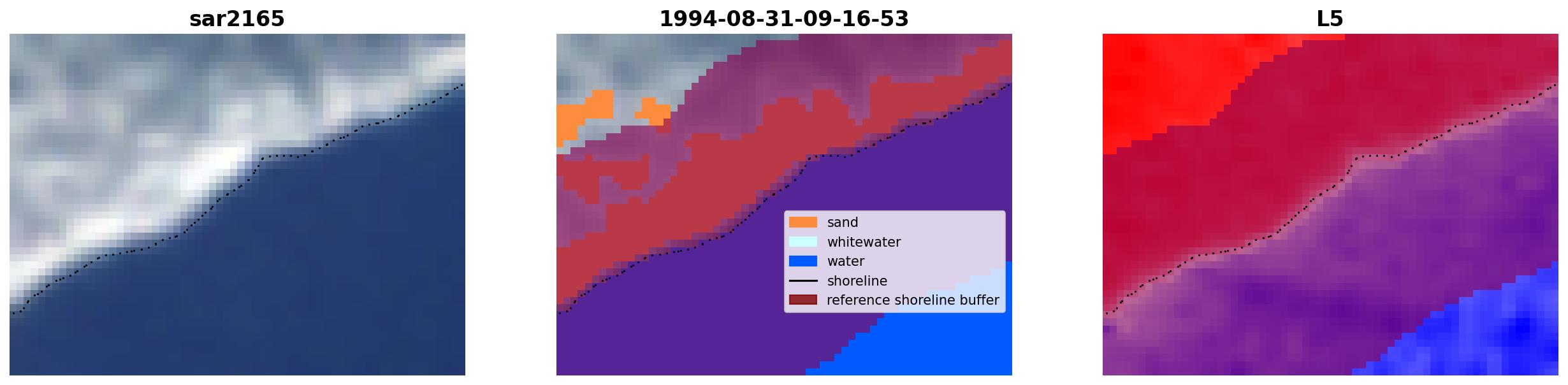 sar2165

1994-08-31-09-16-53

sand
whitewater
water
shoreline
reference shoreline buffer

L5